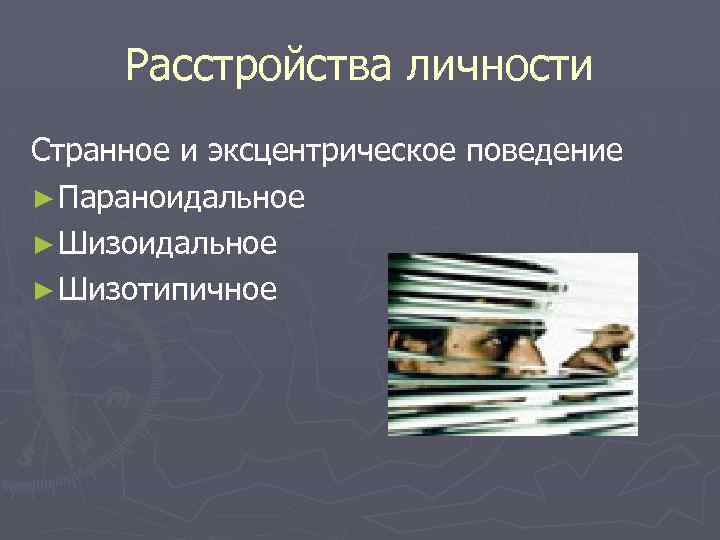 Расстройства личности

Странное и эксцентрическое поведение

► Параноидальное

► Шизоидальное

► Шизотипичное